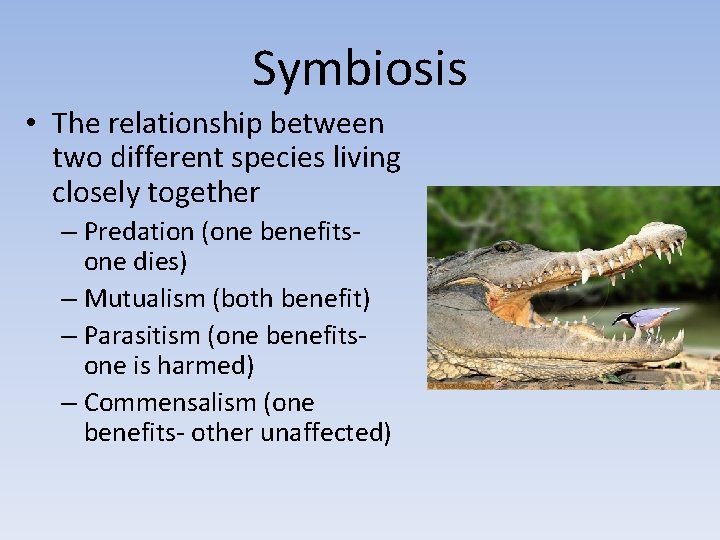 Symbiosis

• The relationship between two different species living closely together
– Predation (one benefits- one dies)
– Mutualism (both benefit)
– Parasitism (one benefits- one is harmed)
– Commensalism (one benefits- other unaffected)